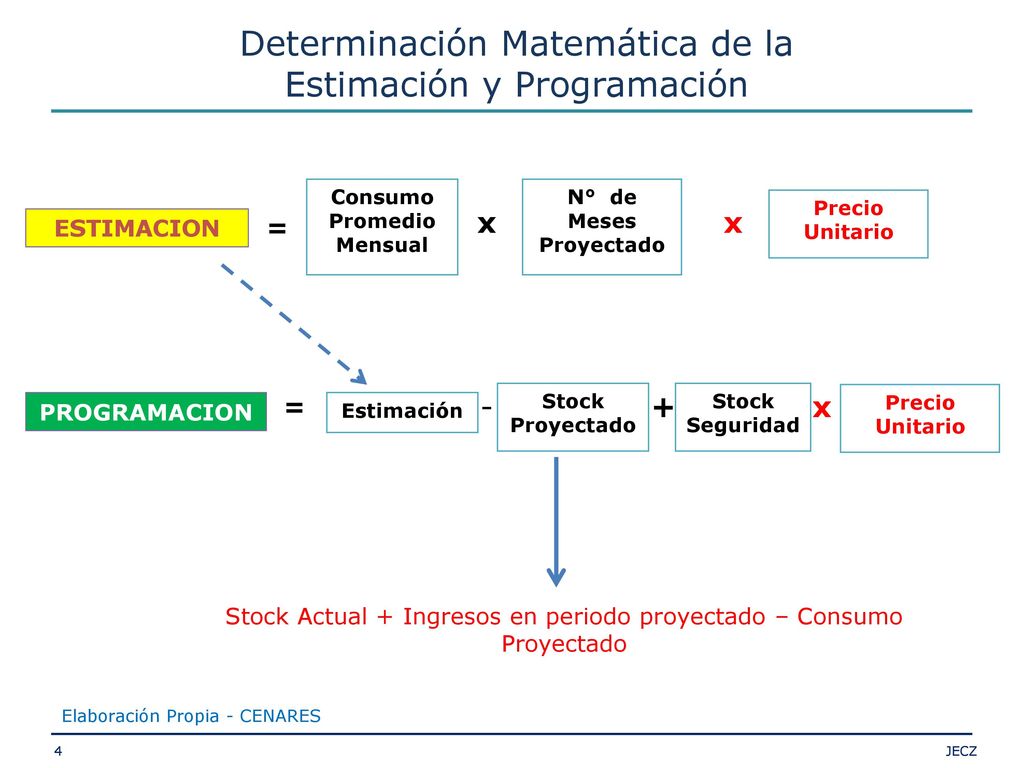 Determinación Matemática de la Estimación y Programación

ESTIMACION = Consumo Promedio Mensual x N° de Meses Proyectado x Precio Unitario

PROGRAMACION = Estimación - Stock Proyectado + Stock Seguridad x Precio Unitario

Stock Actual + Ingresos en periodo proyectado – Consumo Proyectado

Elaboración Propia - CENARES

4

JECZ